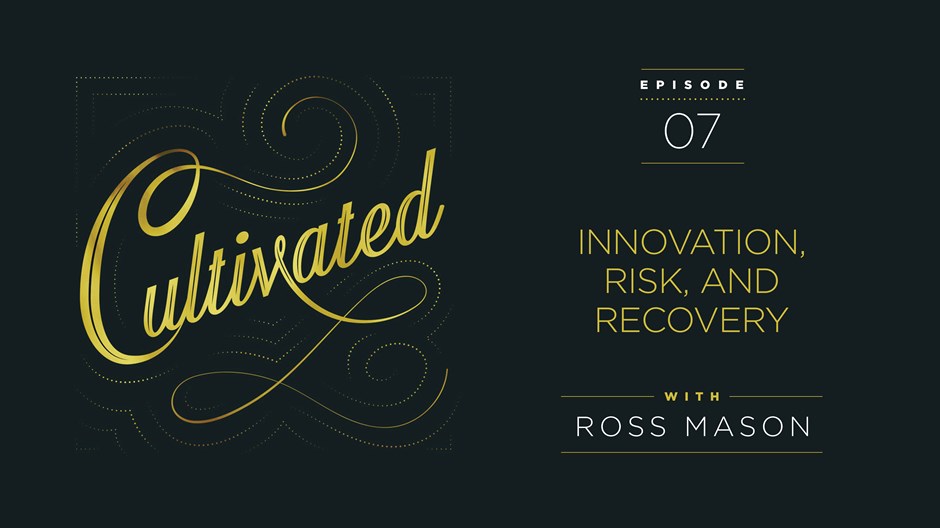 Cultivated

EPISODE
07

INNOVATION, RISK, AND RECOVERY

WITH
ROSS MASON